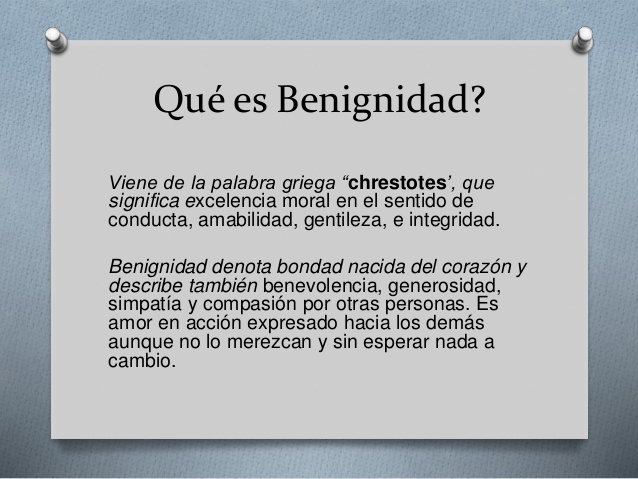 Qué es Benignidad?

Viene de la palabra griega “chrestotes’, que significa excelencia moral en el sentido de conducta, amabilidad, gentileza, e integridad.

Benignidad denota bondad nacida del corazón y describe también benevolencia, generosidad, simpatía y compasión por otras personas. Es amor en acción expresado hacia los demás aunque no lo merezcan y sin esperar nada a cambio.